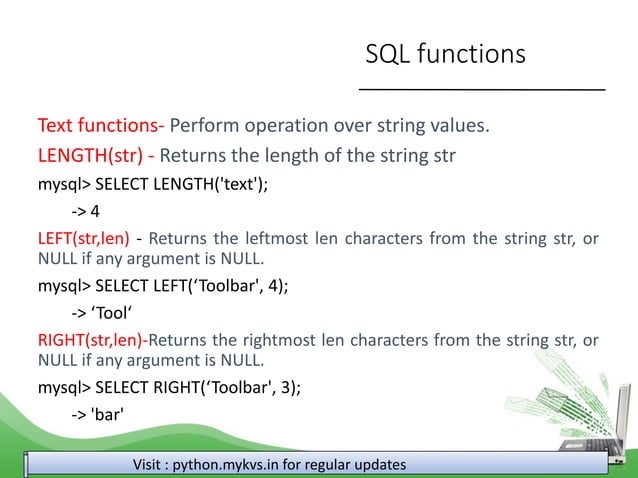 SQL functions

Text functions- Perform operation over string values.

LENGTH(str) - Returns the length of the string str

mysql> SELECT LENGTH('text');

-> 4

LEFT(str,len) - Returns the leftmost len characters from the string str, or NULL if any argument is NULL.

mysql> SELECT LEFT(‘Toolbar', 4);

-> ‘Tool‘

RIGHT(str,len)-Returns the rightmost len characters from the string str, or NULL if any argument is NULL.

mysql> SELECT RIGHT(‘Toolbar', 3);

-> 'bar'

Visit : python.mykvs.in for regular updates